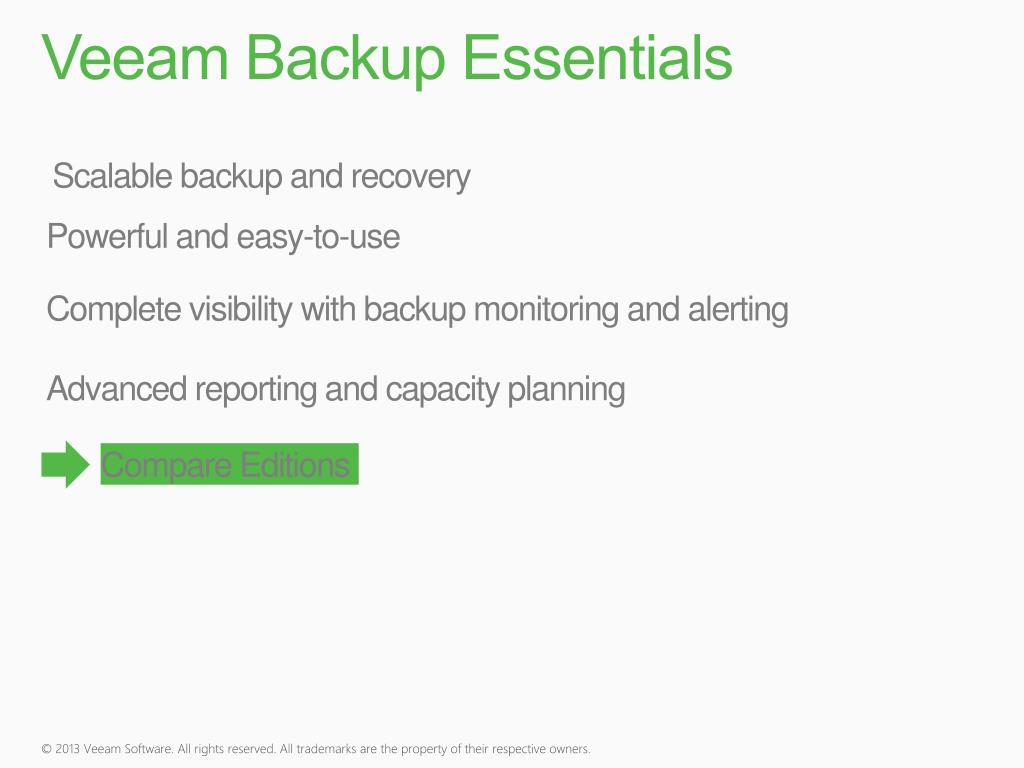 Veeam Backup Essentials

Scalable backup and recovery

Powerful and easy-to-use

Complete visibility with backup monitoring and alerting

Advanced reporting and capacity planning

Compare Editions

© 2013 Veeam Software. All rights reserved. All trademarks are the property of their respective owners.